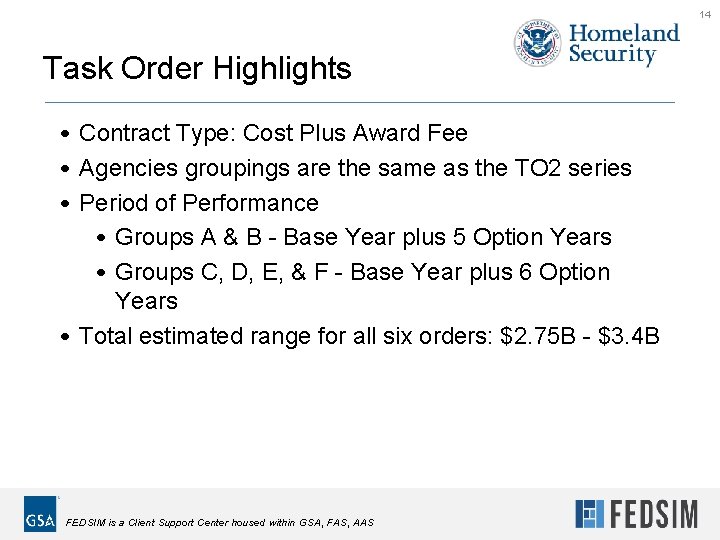 14

Homeland Security

Task Order Highlights

• Contract Type: Cost Plus Award Fee
• Agencies groupings are the same as the TO2 series
• Period of Performance
  • Groups A & B - Base Year plus 5 Option Years
  • Groups C, D, E, & F - Base Year plus 6 Option Years
• Total estimated range for all six orders: \$2.75B - \$3.4B

GSA

FEDSIM is a Client Support Center housed within GSA, FAS, AAS

FEDSIM